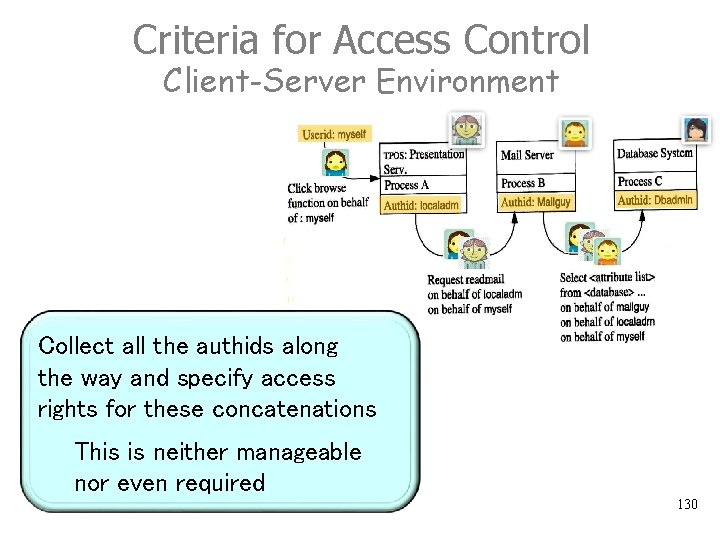 Criteria for Access Control
Client-Server Environment

Userid: myself

Click browse function on behalf of : myself

TPOS: Presentation Serv.
Process A
Authid: localadm

Mail Server
Process B
Authid: Mailguy

Database System
Process C
Authid: Dbadmin

Request readmail on behalf of localadm on behalf of myself

Select <attribute list> from <database> ... on behalf of mailguy on behalf of localadm on behalf of myself

Collect all the authids along the way and specify access rights for these concatenations

This is neither manageable nor even required

130